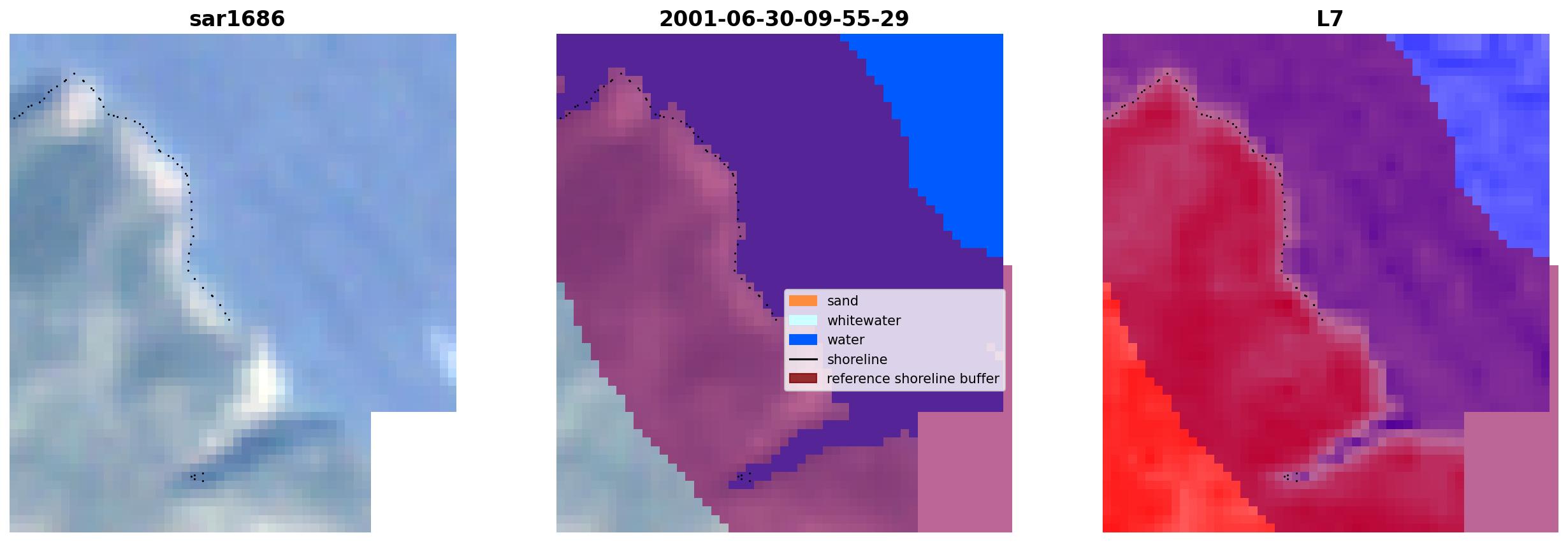 sar1686

2001-06-30-09-55-29

sand
whitewater
water
shoreline
reference shoreline buffer

L7